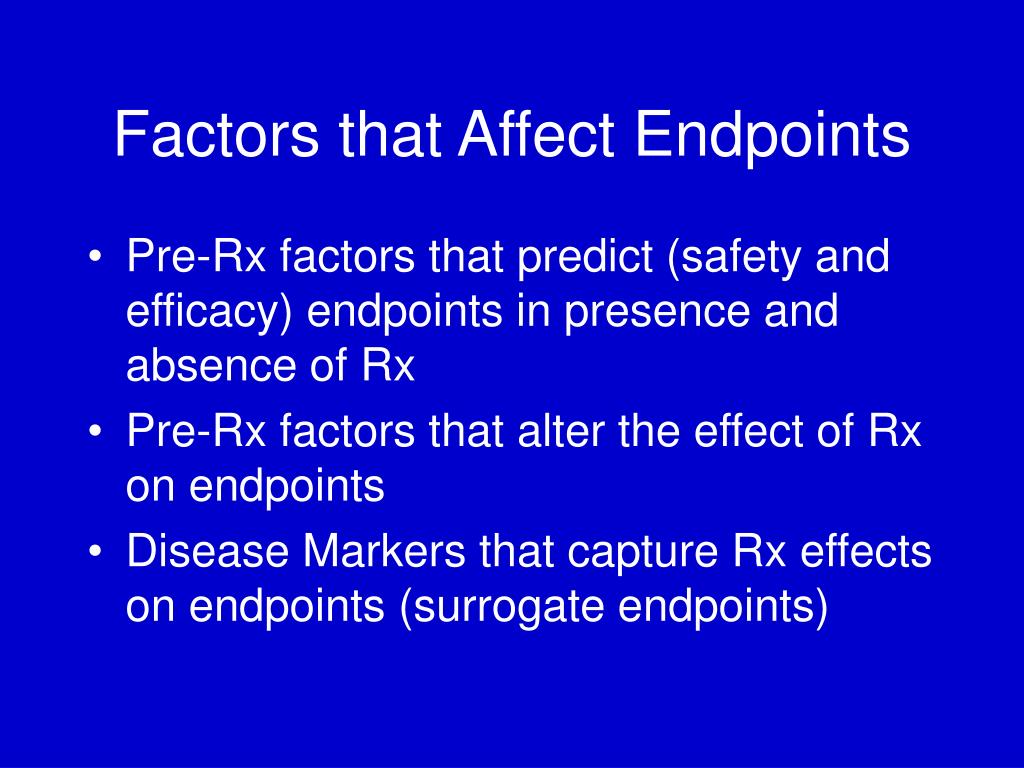 Factors that Affect Endpoints

• Pre-Rx factors that predict (safety and efficacy) endpoints in presence and absence of Rx
• Pre-Rx factors that alter the effect of Rx on endpoints
• Disease Markers that capture Rx effects on endpoints (surrogate endpoints)